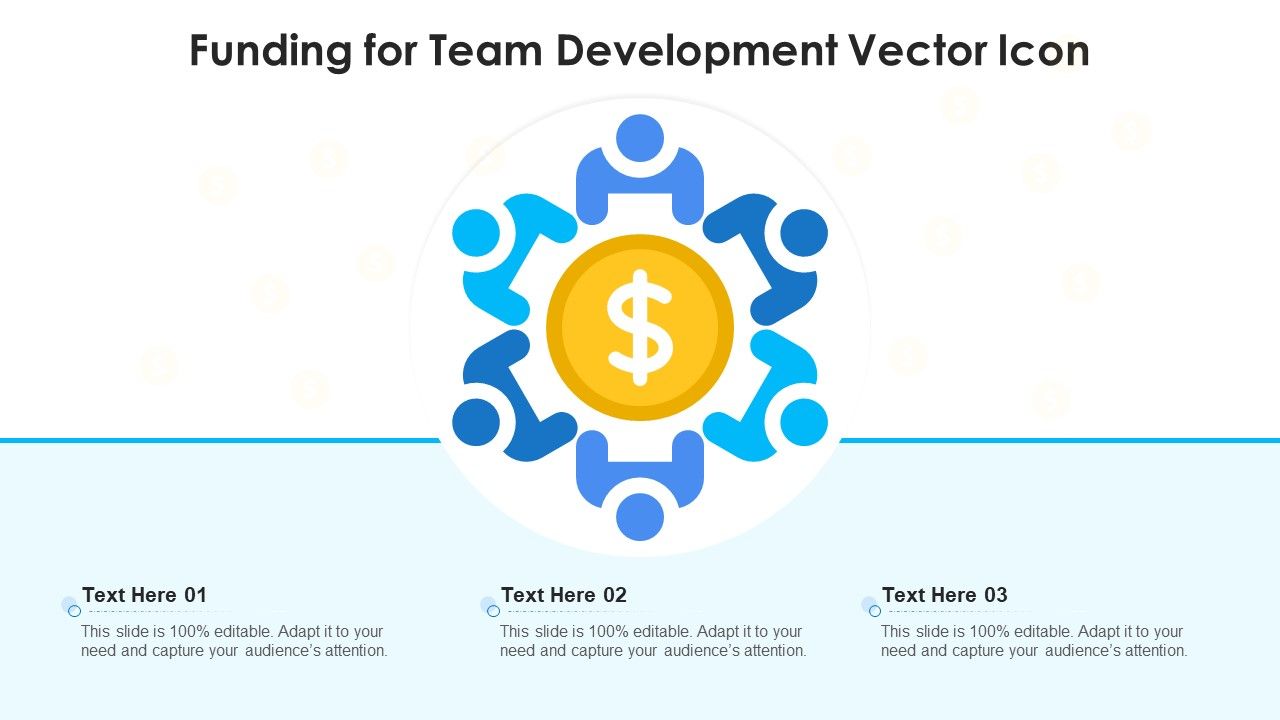 Funding for Team Development Vector Icon

$

Text Here 01
This slide is 100% editable. Adapt it to your need and capture your audience's attention.

Text Here 02
This slide is 100% editable. Adapt it to your need and capture your audience's attention.

Text Here 03
This slide is 100% editable. Adapt it to your need and capture your audience's attention.